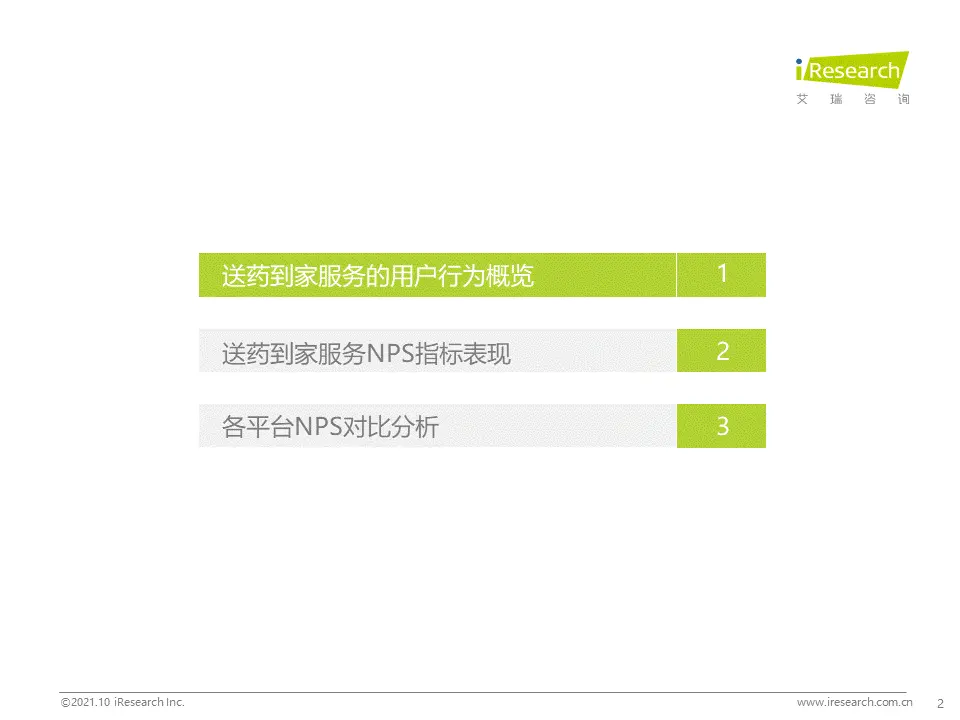 iResearch
艾 瑞 咨 询

送药到家服务的用户行为概览 1

送药到家服务NPS指标表现 2

各平台NPS对比分析 3

©2021.10 iResearch Inc.
www.iresearch.com.cn 2